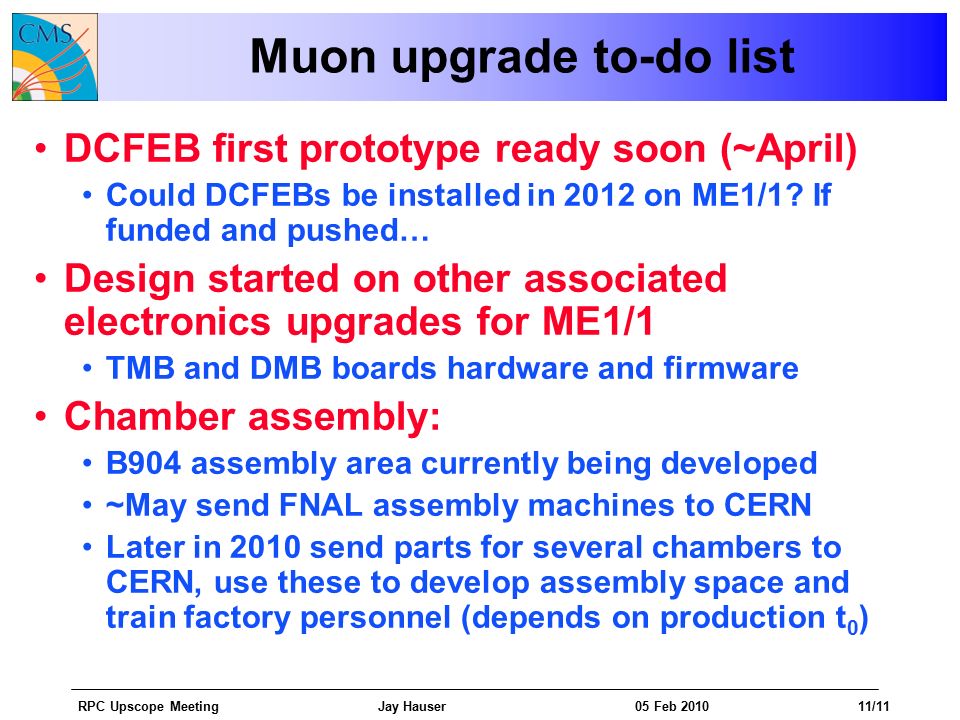 CMS

Muon upgrade to-do list

• DCFEB first prototype ready soon (~April)
 • Could DCFEBs be installed in 2012 on ME1/1? If funded and pushed…
• Design started on other associated electronics upgrades for ME1/1
 • TMB and DMB boards hardware and firmware
• Chamber assembly:
 • B904 assembly area currently being developed
 • ~May send FNAL assembly machines to CERN
 • Later in 2010 send parts for several chambers to CERN, use these to develop assembly space and train factory personnel (depends on production $t_0$)

RPC Upscope Meeting Jay Hauser 05 Feb 2010 11/11